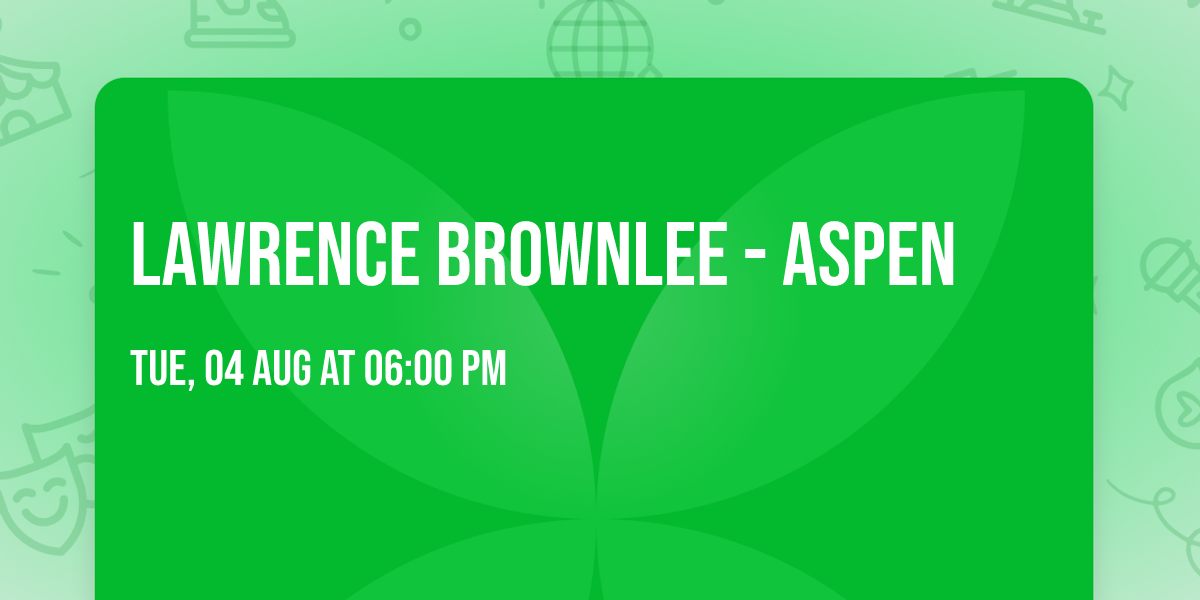 LAWRENCE BROWNLEE - ASPEN

TUE, 04 AUG AT 06:00 PM